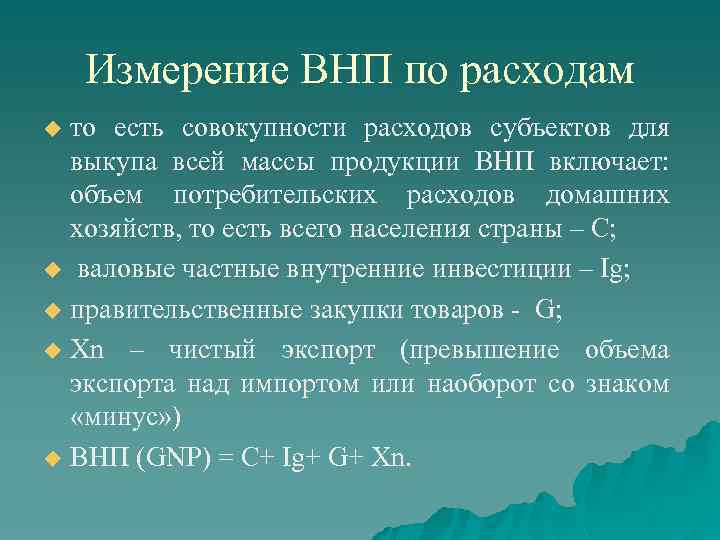 Измерение ВНП по расходам

то есть совокупности расходов субъектов для выкупа всей массы продукции ВНП включает: объем потребительских расходов домашних хозяйств, то есть всего населения страны – С;

валовые частные внутренние инвестиции – Ig;

правительственные закупки товаров - G;

Xn – чистый экспорт (превышение объема экспорта над импортом или наоборот со знаком «минус»)

ВНП (GNP) = C+ Ig+ G+ Xn.